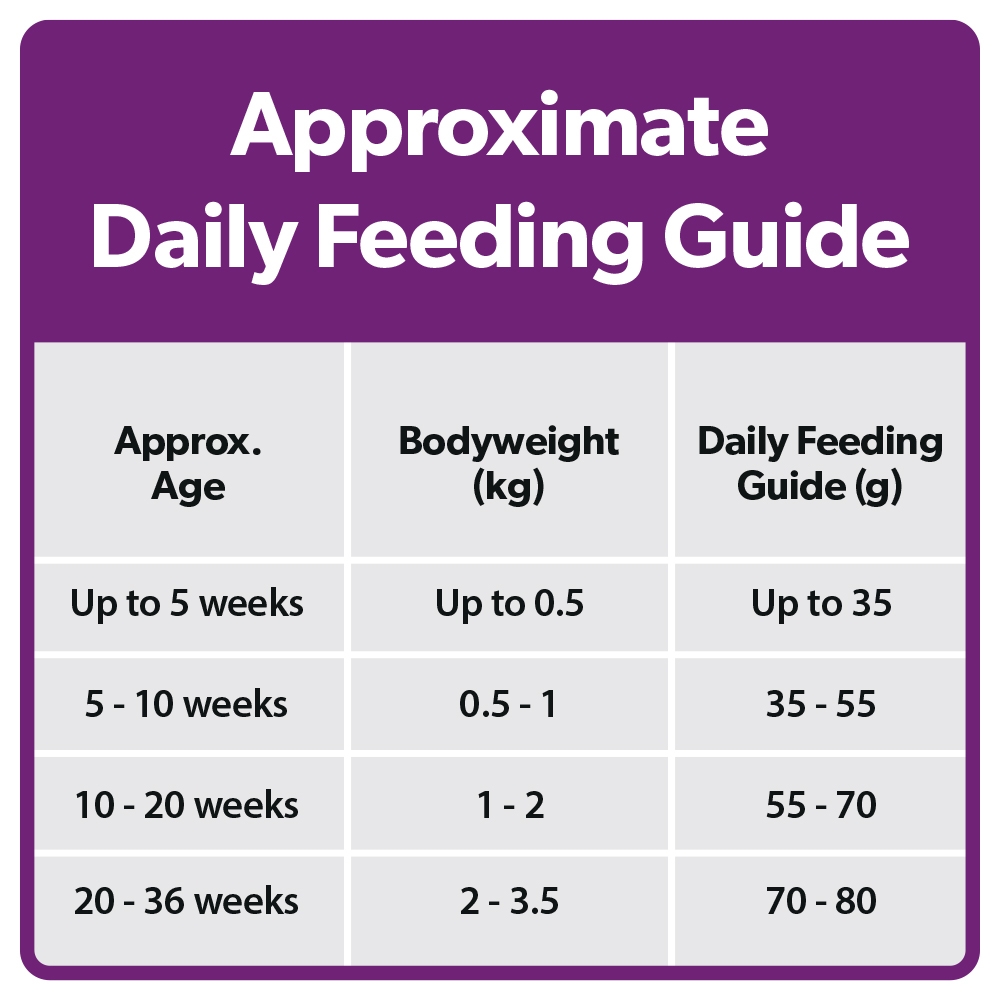 Approximate Daily Feeding Guide

| Approx. Age | Bodyweight (kg) | Daily Feeding Guide (g) |
|---|---|---|
| Up to 5 weeks | Up to 0.5 | Up to 35 |
| 5 - 10 weeks | 0.5 - 1 | 35 - 55 |
| 10 - 20 weeks | 1 - 2 | 55 - 70 |
| 20 - 36 weeks | 2 - 3.5 | 70 - 80 |